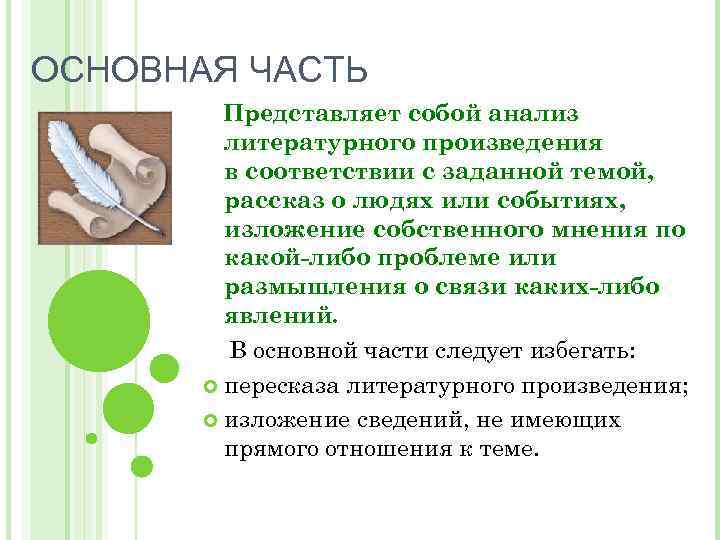 ОСНОВНАЯ ЧАСТЬ

Представляет собой анализ литературного произведения в соответствии с заданной темой, рассказ о людях или событиях, изложение собственного мнения по какой-либо проблеме или размышления о связи каких-либо явлений.

В основной части следует избегать:

пересказа литературного произведения;

изложение сведений, не имеющих прямого отношения к теме.